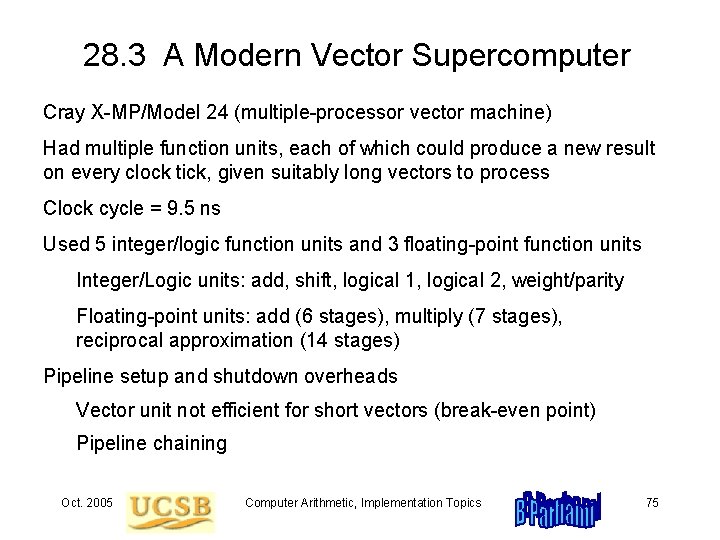 28.3 A Modern Vector Supercomputer

Cray X-MP/Model 24 (multiple-processor vector machine)

Had multiple function units, each of which could produce a new result on every clock tick, given suitably long vectors to process

Clock cycle = 9.5 ns

Used 5 integer/logic function units and 3 floating-point function units

Integer/Logic units: add, shift, logical 1, logical 2, weight/parity

Floating-point units: add (6 stages), multiply (7 stages), reciprocal approximation (14 stages)

Pipeline setup and shutdown overheads

Vector unit not efficient for short vectors (break-even point)

Pipeline chaining

Oct. 2005 UCSB Computer Arithmetic, Implementation Topics B Parhami 75